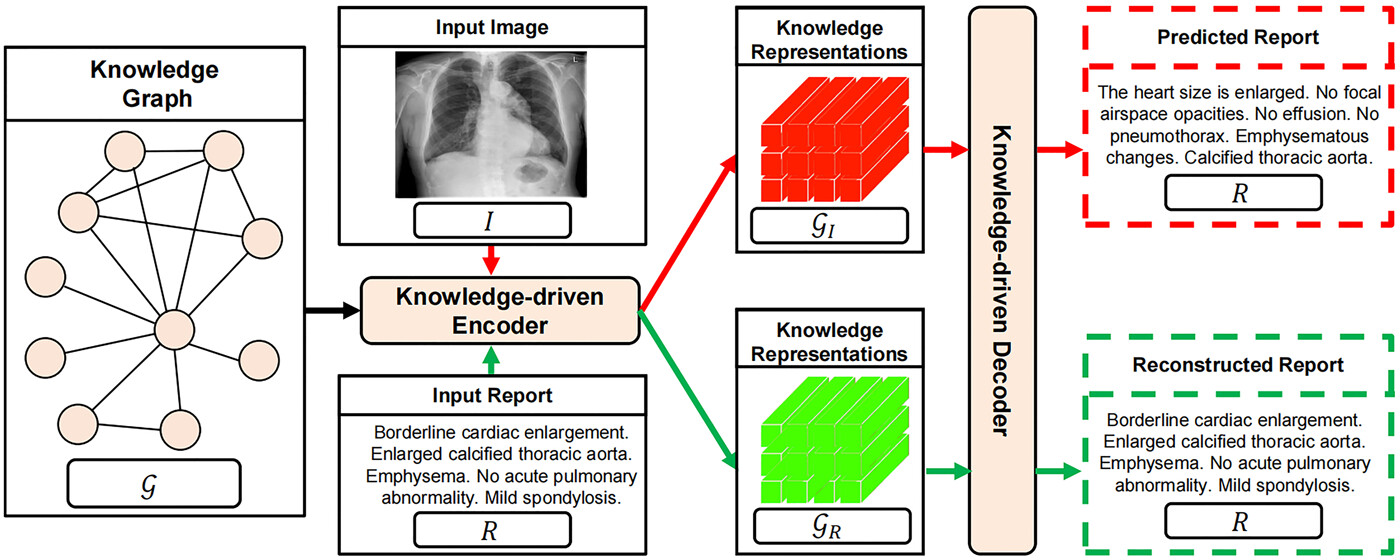 Knowledge Graph

$\mathcal{G}$

Input Image

$I$

Knowledge-driven Encoder

Input Report

Borderline cardiac enlargement. Enlarged calcified thoracic aorta. Emphysema. No acute pulmonary abnormality. Mild spondylosis.

$R$

Knowledge Representations

$\mathcal{G}_I$

Knowledge Representations

$\mathcal{G}_R$

Knowledge-driven Decoder

Predicted Report

The heart size is enlarged. No focal airspace opacities. No effusion. No pneumothorax. Emphysematous changes. Calcified thoracic aorta.

$R$

Reconstructed Report

Borderline cardiac enlargement. Enlarged calcified thoracic aorta. Emphysema. No acute pulmonary abnormality. Mild spondylosis.

$R$